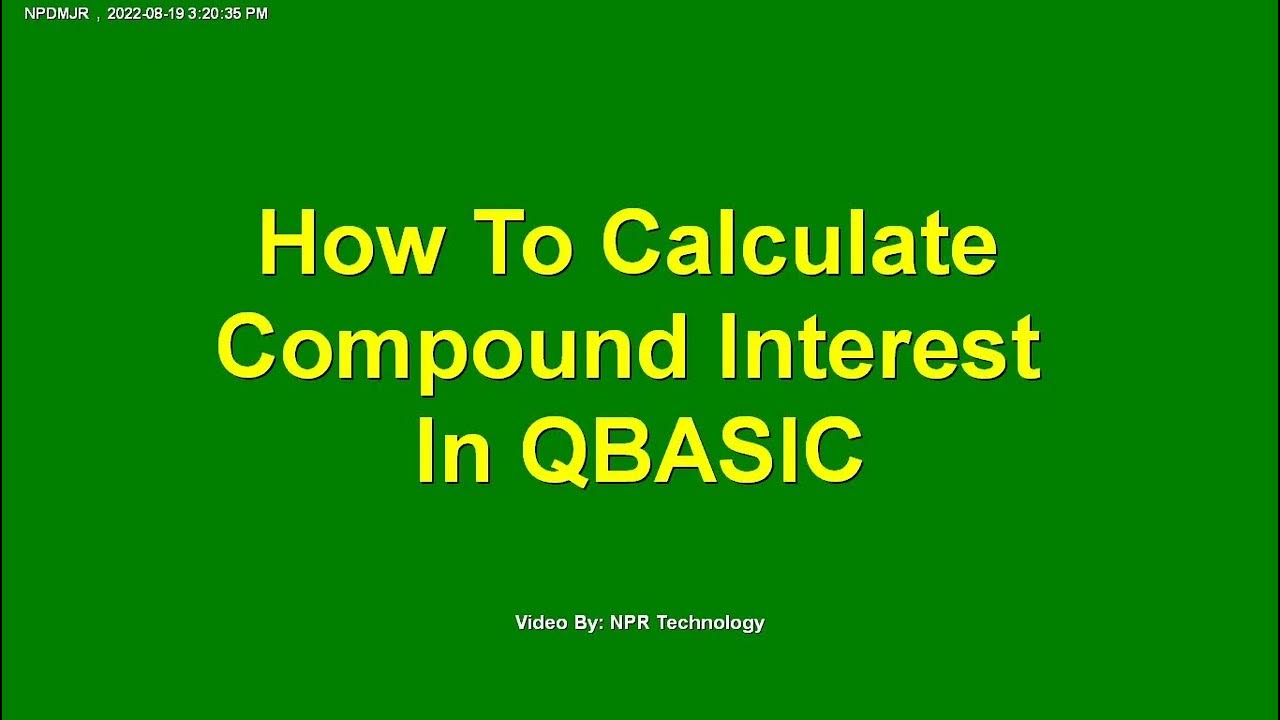 NPDMJR , 2022-08-19 3:20:35 PM

How To Calculate Compound Interest In QBASIC

Video By: NPR Technology